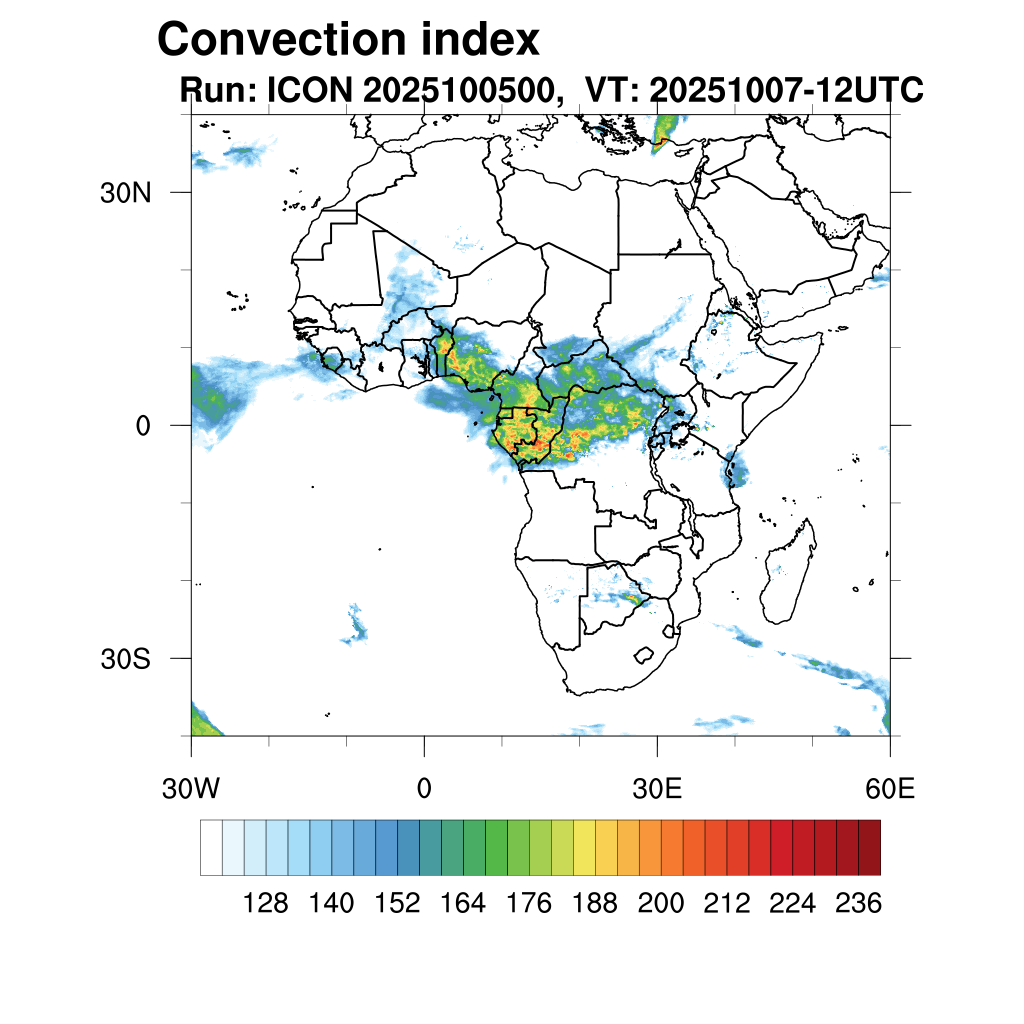 Convection index
Run: ICON 2025100500, VT: 20251007-12UTC

30N
0
30S

30W
0
30E
60E

128 140 152 164 176 188 200 212 224 236